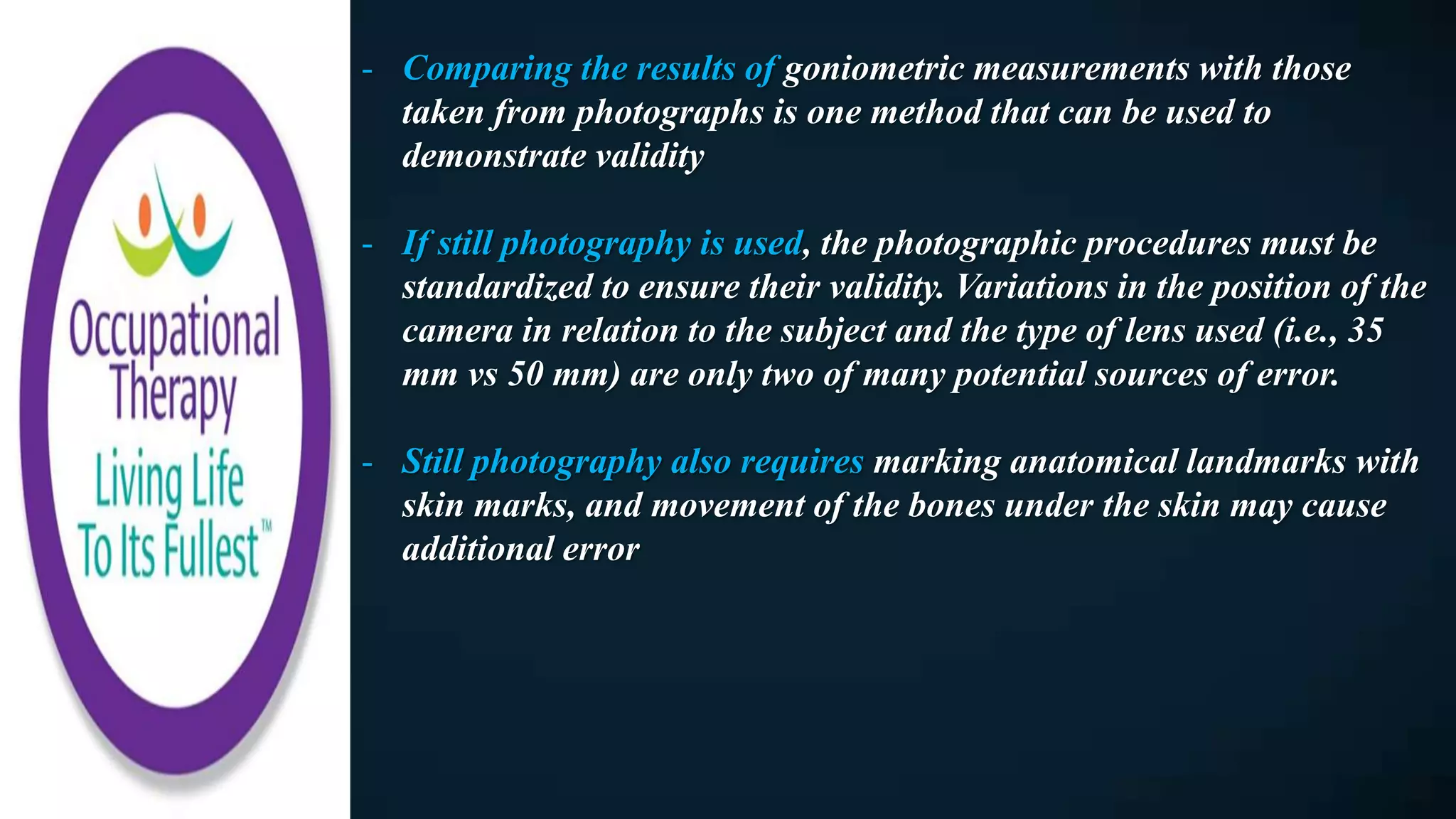 Occupational Therapy
Living Life To Its Fullest™

- Comparing the results of goniometric measurements with those taken from photographs is one method that can be used to demonstrate validity

- If still photography is used, the photographic procedures must be standardized to ensure their validity. Variations in the position of the camera in relation to the subject and the type of lens used (i.e., 35 mm vs 50 mm) are only two of many potential sources of error.

- Still photography also requires marking anatomical landmarks with skin marks, and movement of the bones under the skin may cause additional error